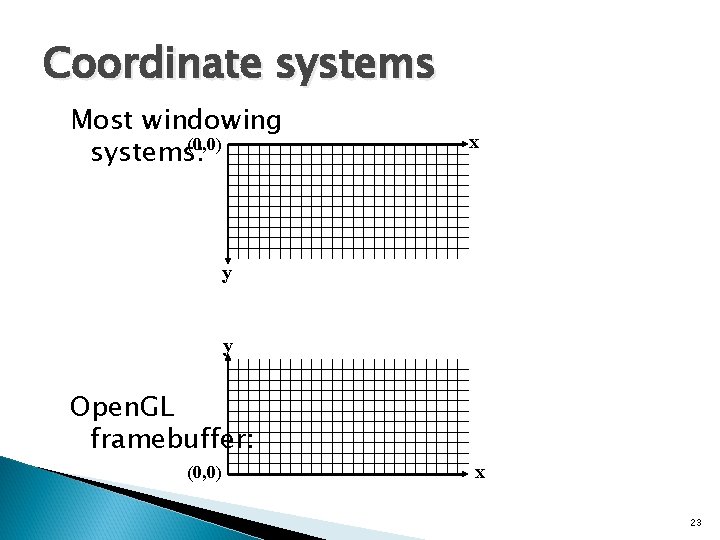 Coordinate systems

Most windowing systems:

(0,0)

x

y

y

OpenGL framebuffer:

(0,0)

x

23